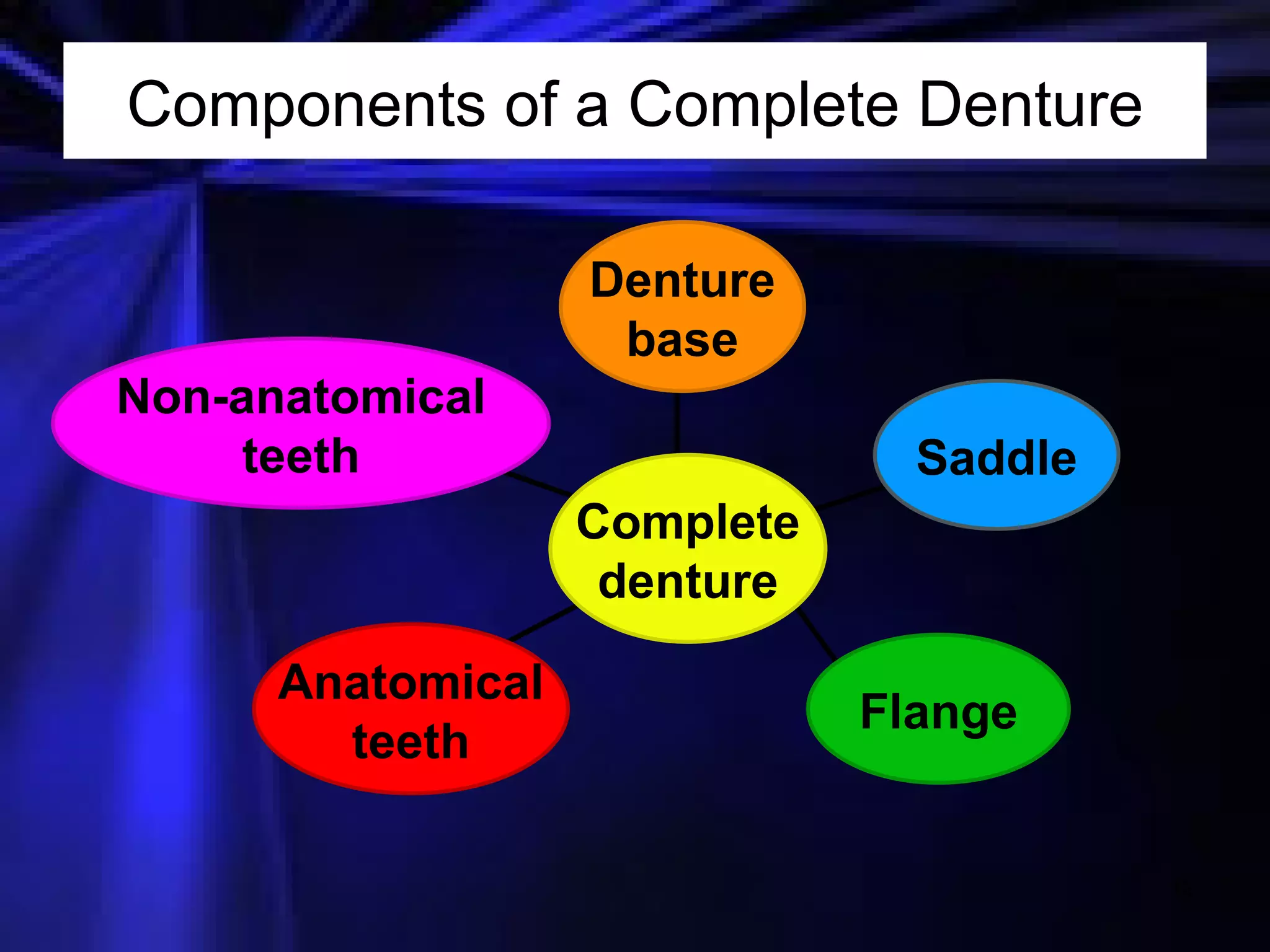 Components of a Complete Denture

Denture base

Non-anatomical teeth

Saddle

Complete denture

Anatomical teeth

Flange